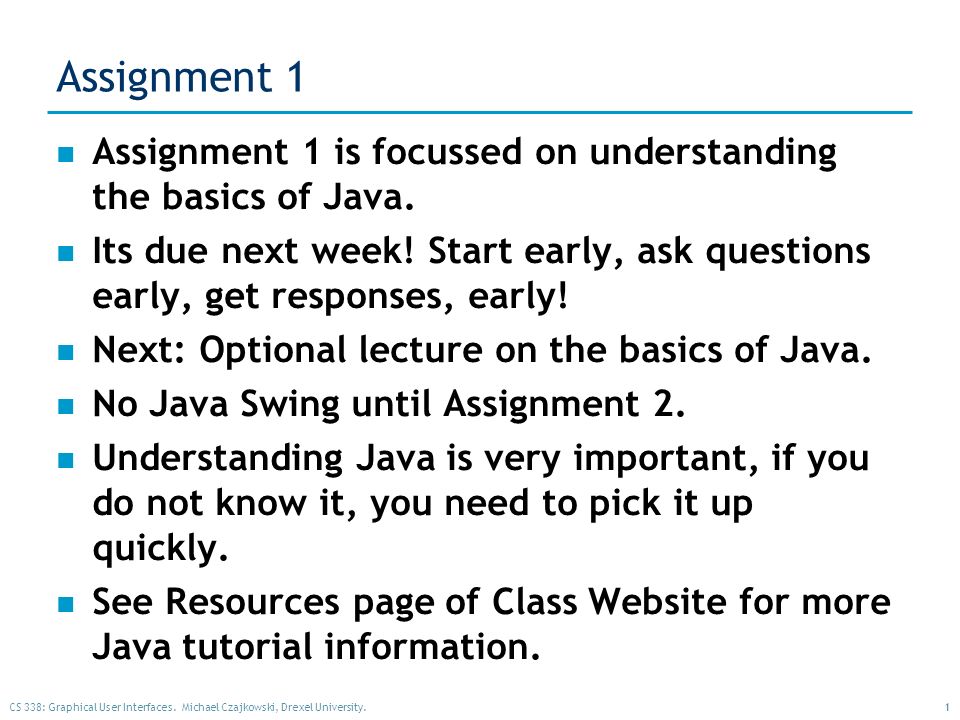 Assignment 1

- Assignment 1 is focussed on understanding the basics of Java.
- Its due next week! Start early, ask questions early, get responses, early!
- Next: Optional lecture on the basics of Java.
- No Java Swing until Assignment 2.
- Understanding Java is very important, if you do not know it, you need to pick it up quickly.
- See Resources page of Class Website for more Java tutorial information.

CS 338: Graphical User Interfaces. Michael Czajkowski, Drexel University.

1